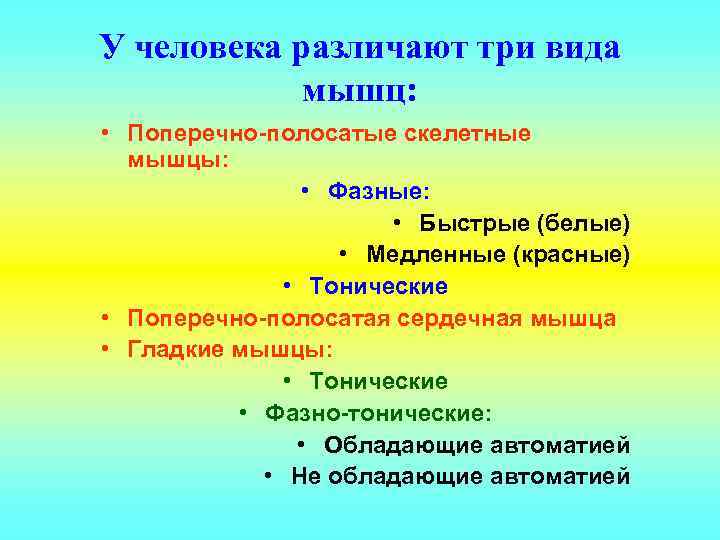 У человека различают три вида мышц:

• Поперечно-полосатые скелетные мышцы:
• Фазные:
• Быстрые (белые)
• Медленные (красные)
• Тонические
• Поперечно-полосатая сердечная мышца
• Гладкие мышцы:
• Тонические
• Фазно-тонические:
• Обладающие автоматией
• Не обладающие автоматией